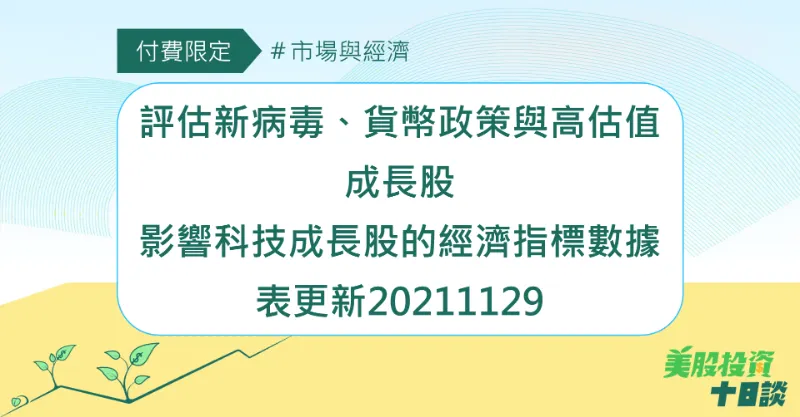 付費限定

# 市場與經濟

評估新病毒、貨幣政策與高估值成長股

影響科技成長股的經濟指標數據表更新20211129

美股投資十日談